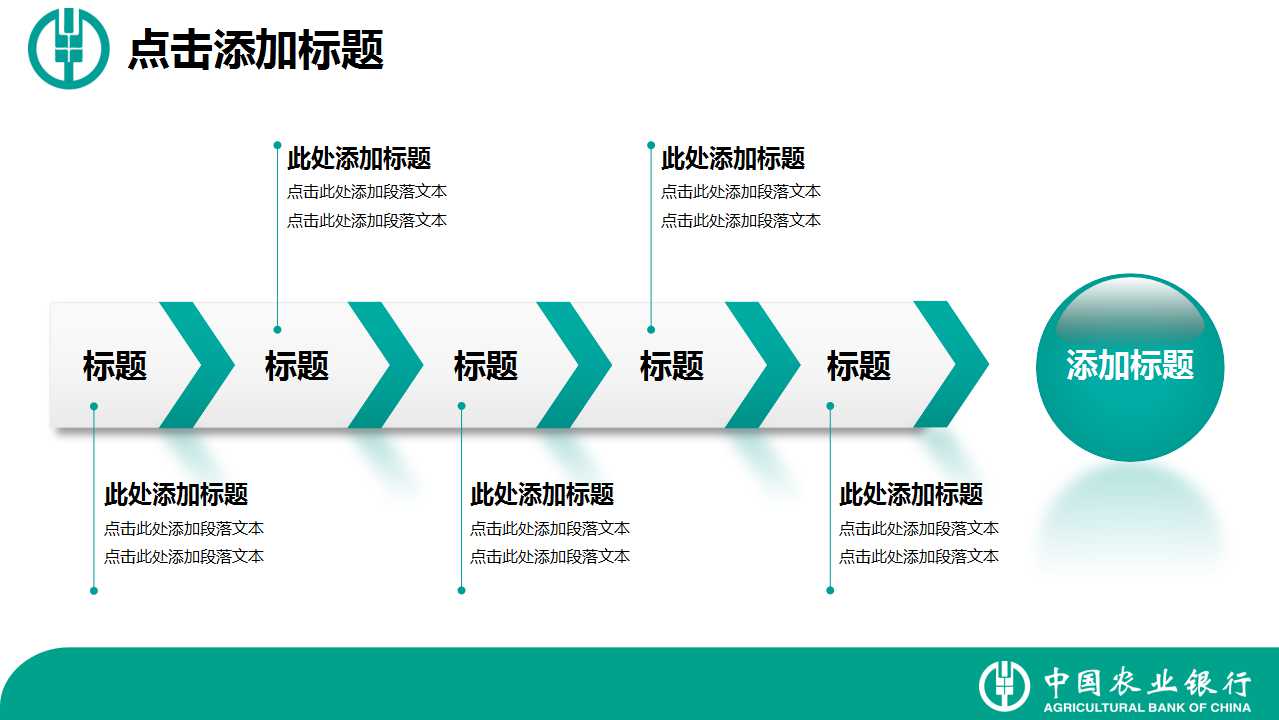 点击添加标题

此处添加标题
点击此处添加段落文本
点击此处添加段落文本

此处添加标题
点击此处添加段落文本
点击此处添加段落文本

标题 标题 标题 标题 标题

添加标题

此处添加标题
点击此处添加段落文本
点击此处添加段落文本

此处添加标题
点击此处添加段落文本
点击此处添加段落文本

此处添加标题
点击此处添加段落文本
点击此处添加段落文本

中国农业银行
AGRICULTURAL BANK OF CHINA